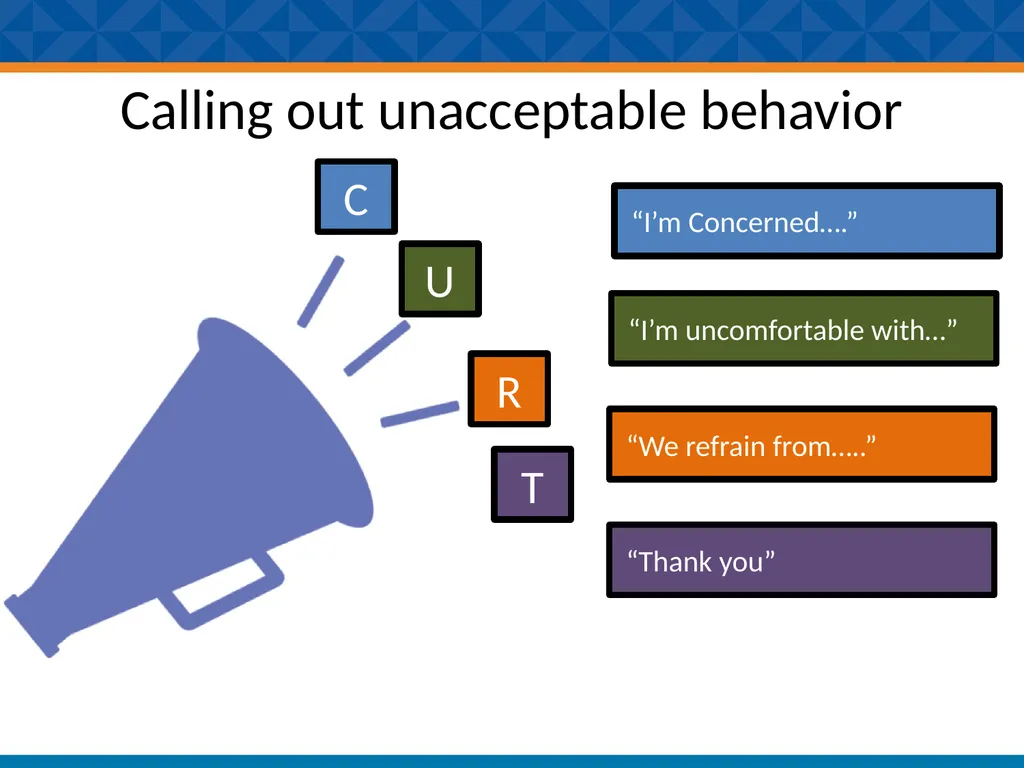 Calling out unacceptable behavior

C

U

R

T

“I’m Concerned….”

“I’m uncomfortable with…”

“We refrain from…..”

“Thank you”